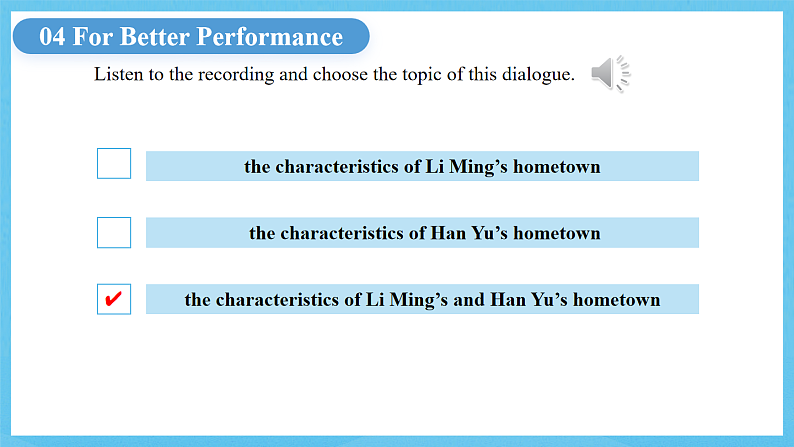 04 For Better Performance

Listen to the recording and choose the topic of this dialogue.

the characteristics of Li Ming’s hometown

the characteristics of Han Yu’s hometown

✔ the characteristics of Li Ming’s and Han Yu’s hometown